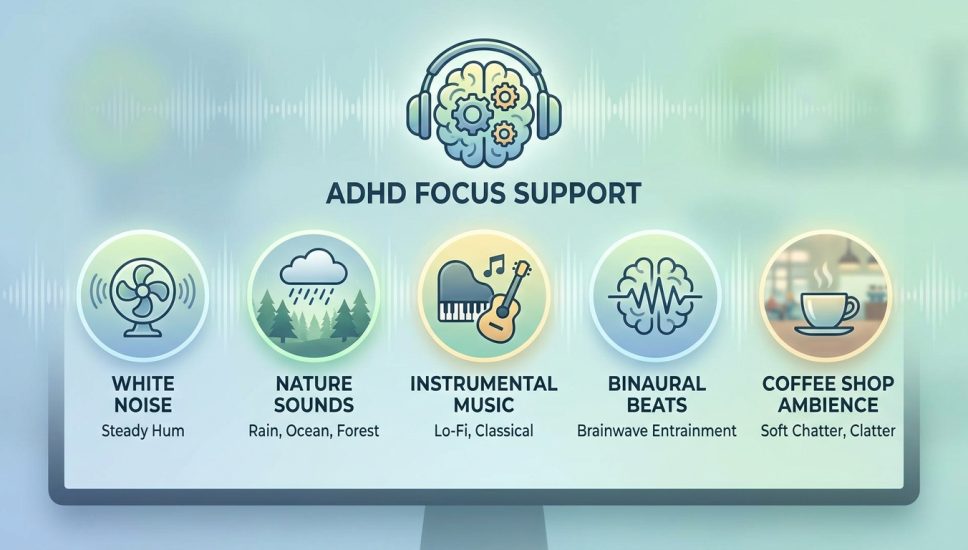 ADHD FOCUS SUPPORT

WHITE NOISE
Steady Hum

NATURE SOUNDS
Rain, Ocean, Forest

INSTRUMENTAL MUSIC
Lo-Fi, Classical

BINAURAL BEATS
Brainwave Entrainment

COFFEE SHOP AMBIENCE
Soft Chatter, Clatter